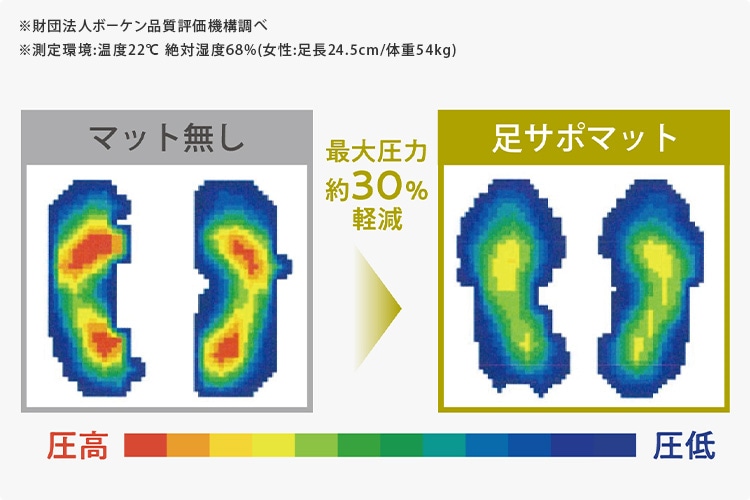 ※財団法人ボーケン品質評価機構調べ
※測定環境:温度22℃ 絶対湿度68%(女性:足長24.5cm/体重54kg)

マット無し

最大圧力
約30%
軽減

足サポマット

圧高

圧低